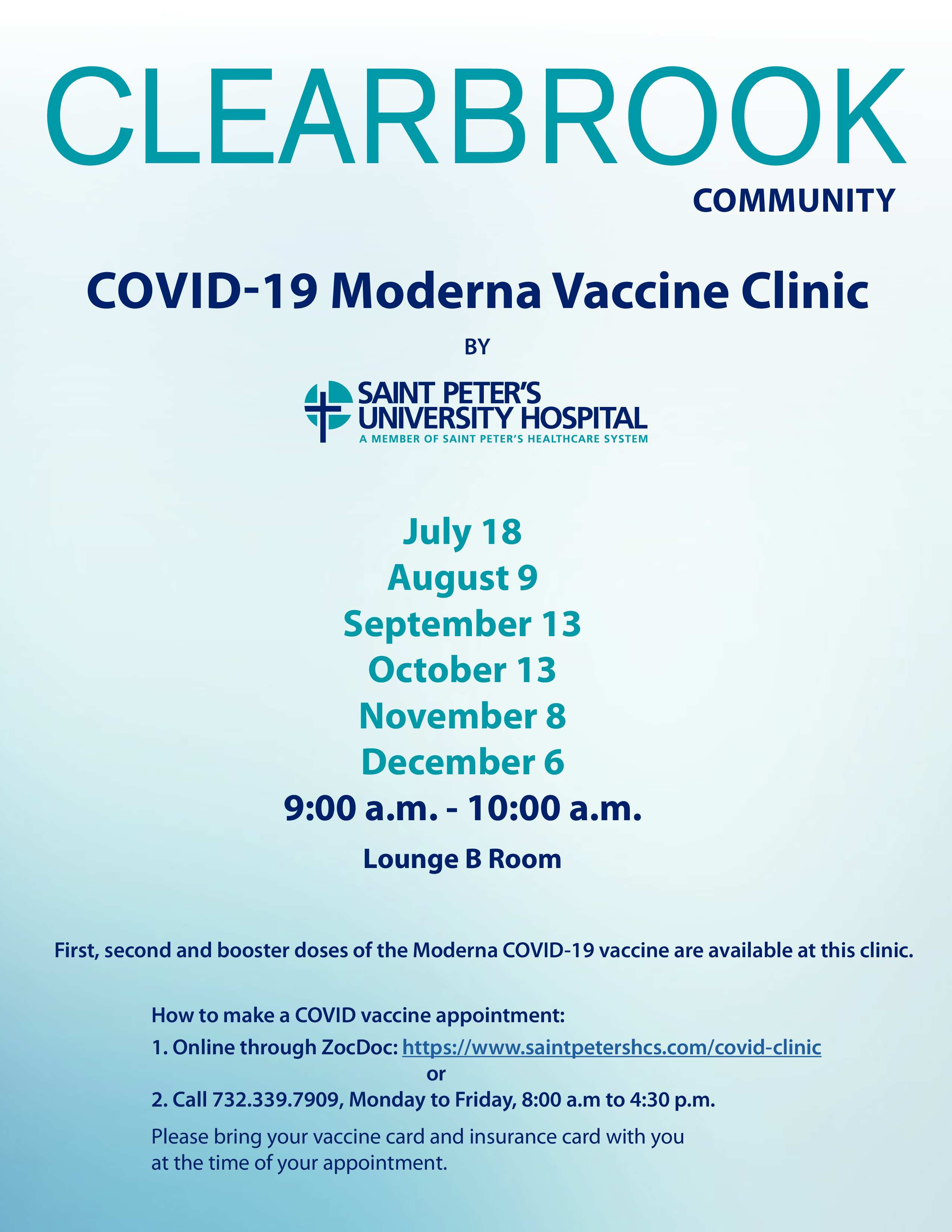 CLEARBROOK
COMMUNITY

COVID-19 Moderna Vaccine Clinic

BY

SAINT PETER'S UNIVERSITY HOSPITAL
A MEMBER OF SAINT PETER'S HEALTHCARE SYSTEM

July 18
August 9
September 13
October 13
November 8
December 6
9:00 a.m. - 10:00 a.m.

Lounge B Room

First, second and booster doses of the Moderna COVID-19 vaccine are available at this clinic.

How to make a COVID vaccine appointment:

1. Online through ZocDoc: https://www.saintpetershcs.com/covid-clinic
or
2. Call 732.339.7909, Monday to Friday, 8:00 a.m to 4:30 p.m.

Please bring your vaccine card and insurance card with you at the time of your appointment.